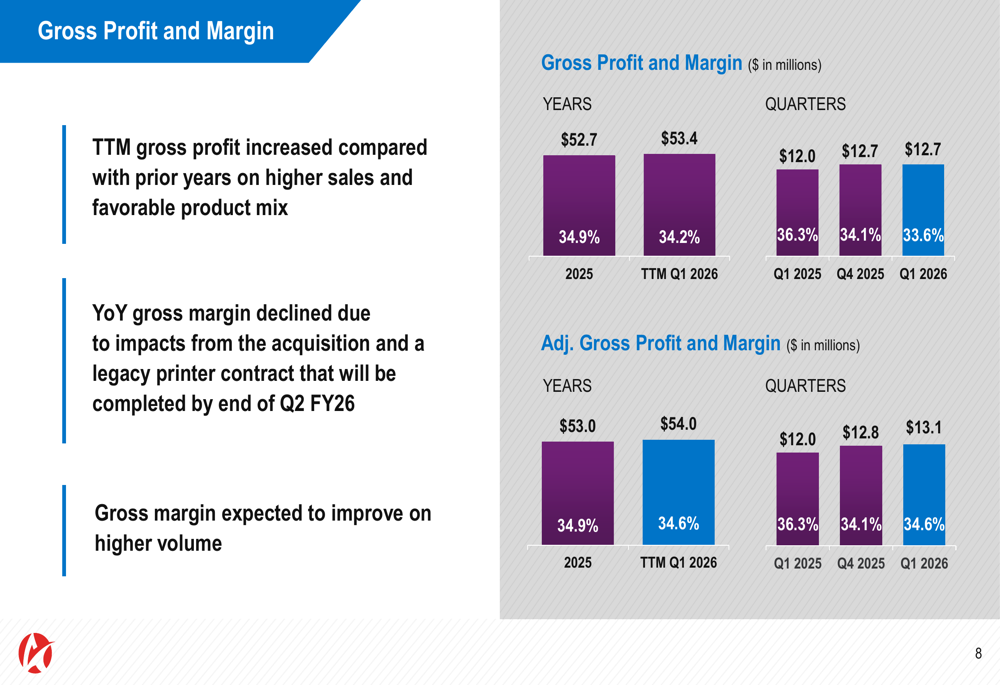 Gross Profit and Margin

TTM gross profit increased compared with prior years on higher sales and favorable product mix

YoY gross margin declined due to impacts from the acquisition and a legacy printer contract that will be completed by end of Q2 FY26

Gross margin expected to improve on higher volume

Gross Profit and Margin ($ in millions)

YEARS

$52.7
34.9%
2025

$53.4
34.2%
TTM Q1 2026

QUARTERS

$12.0
36.3%
Q1 2025

$12.7
34.1%
Q4 2025

$12.7
33.6%
Q1 2026

Adj. Gross Profit and Margin ($ in millions)

YEARS

$53.0
34.9%
2025

$54.0
34.6%
TTM Q1 2026

QUARTERS

$12.0
36.3%
Q1 2025

$12.8
34.1%
Q4 2025

$13.1
34.6%
Q1 2026

8